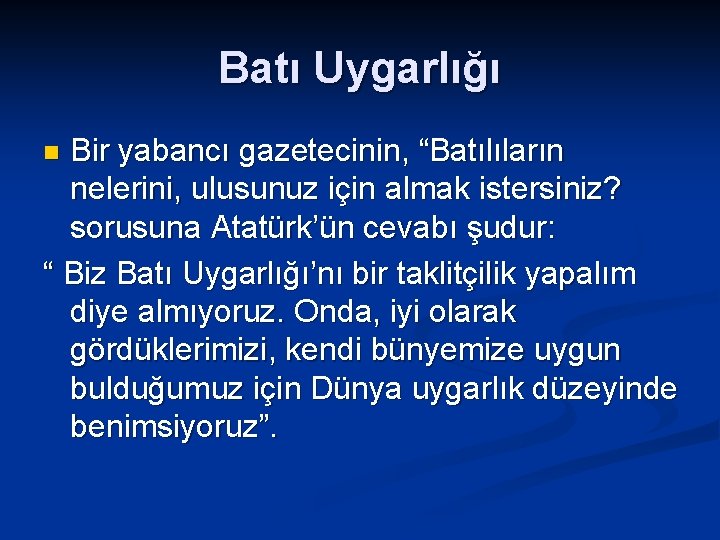 Batı Uygarlığı

Bir yabancı gazetecinin, “Batılıların nelerini, ulusunuz için almak istersiniz? sorusuna Atatürk’ün cevabı şudur:

“ Biz Batı Uygarlığı’nı bir taklitçilik yapalım diye almıyoruz. Onda, iyi olarak gördüklerimizi, kendi bünyemize uygun bulduğumuz için Dünya uygarlık düzeyinde benimsiyoruz”.